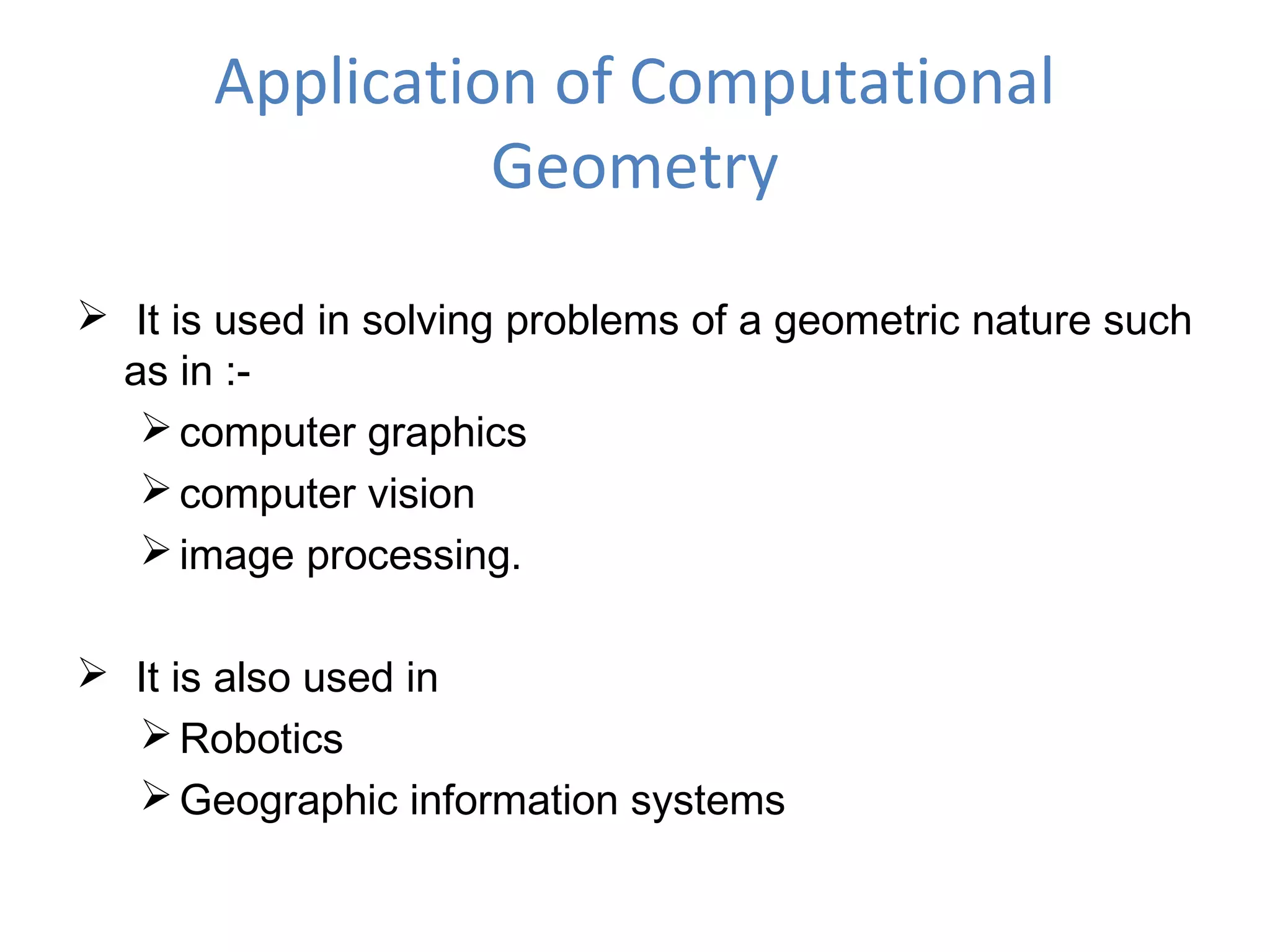 Application of Computational Geometry

➢ It is used in solving problems of a geometric nature such as in :-

➢ computer graphics
➢ computer vision
➢ image processing.

➢ It is also used in

➢ Robotics
➢ Geographic information systems